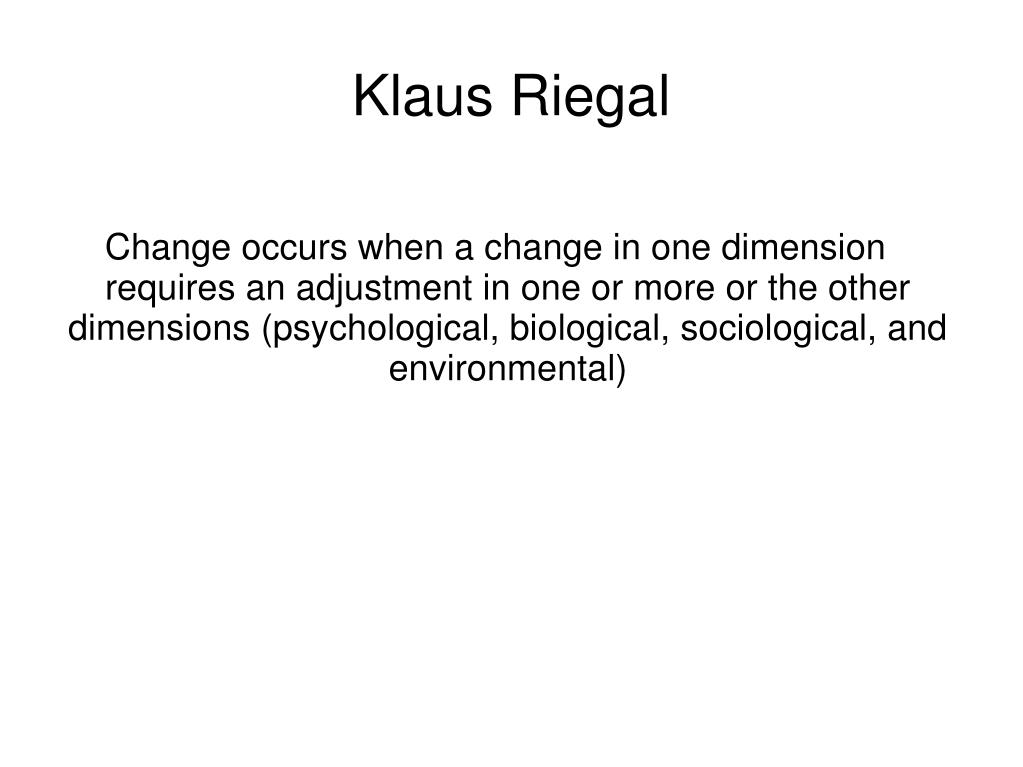 Klaus Riegal

Change occurs when a change in one dimension requires an adjustment in one or more or the other dimensions (psychological, biological, sociological, and environmental)